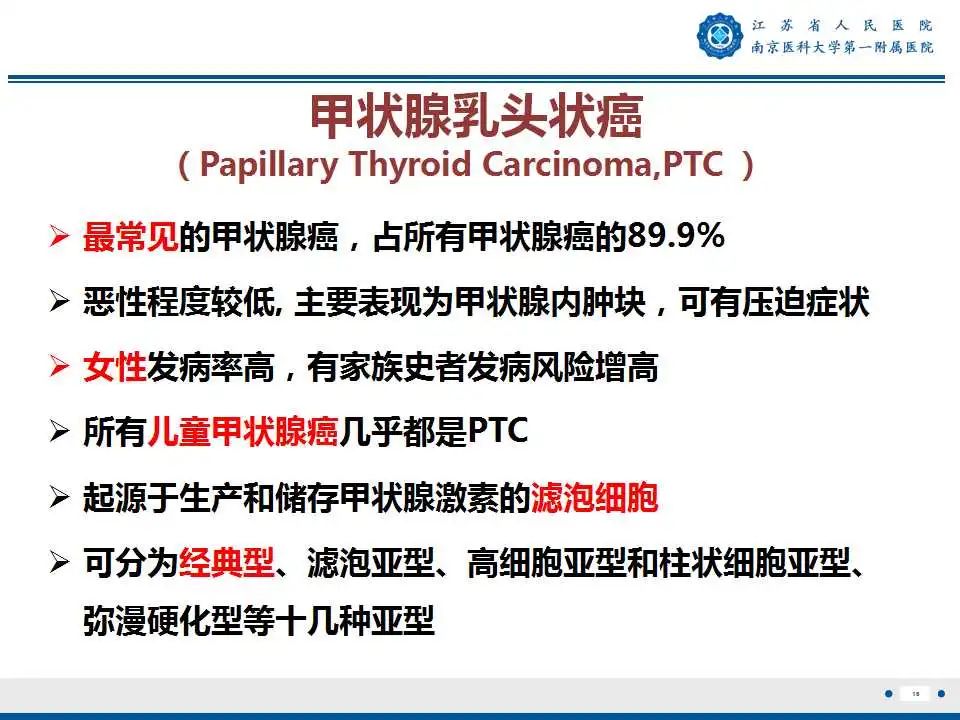 江苏省人民医院
南京医科大学第一附属医院

甲状腺乳头状癌
（Papillary Thyroid Carcinoma,PTC ）

➢ 最常见的甲状腺癌，占所有甲状腺癌的89.9%

➢ 恶性程度较低, 主要表现为甲状腺内肿块，可有压迫症状

➢ 女性发病率高，有家族史者发病风险增高

➢ 所有儿童甲状腺癌几乎都是PTC

➢ 起源于生产和储存甲状腺激素的滤泡细胞

➢ 可分为经典型、滤泡亚型、高细胞亚型和柱状细胞亚型、弥漫硬化型等十几种亚型

19